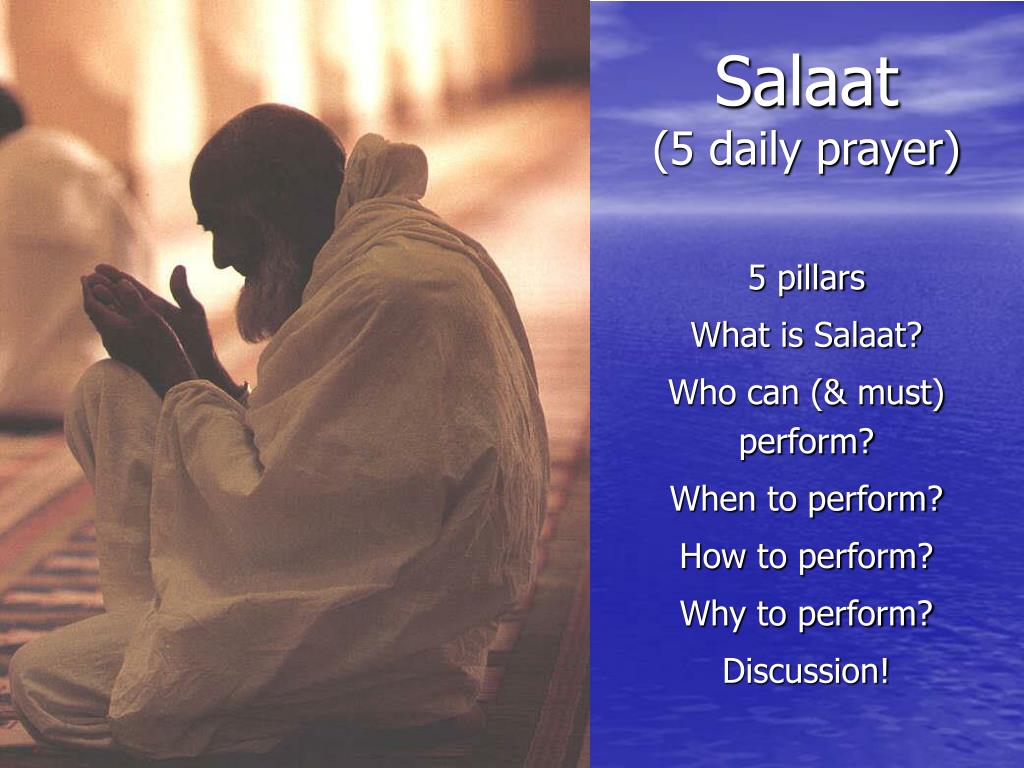 Salaat
(5 daily prayer)

5 pillars

What is Salaat?

Who can (& must) perform?

When to perform?

How to perform?

Why to perform?

Discussion!